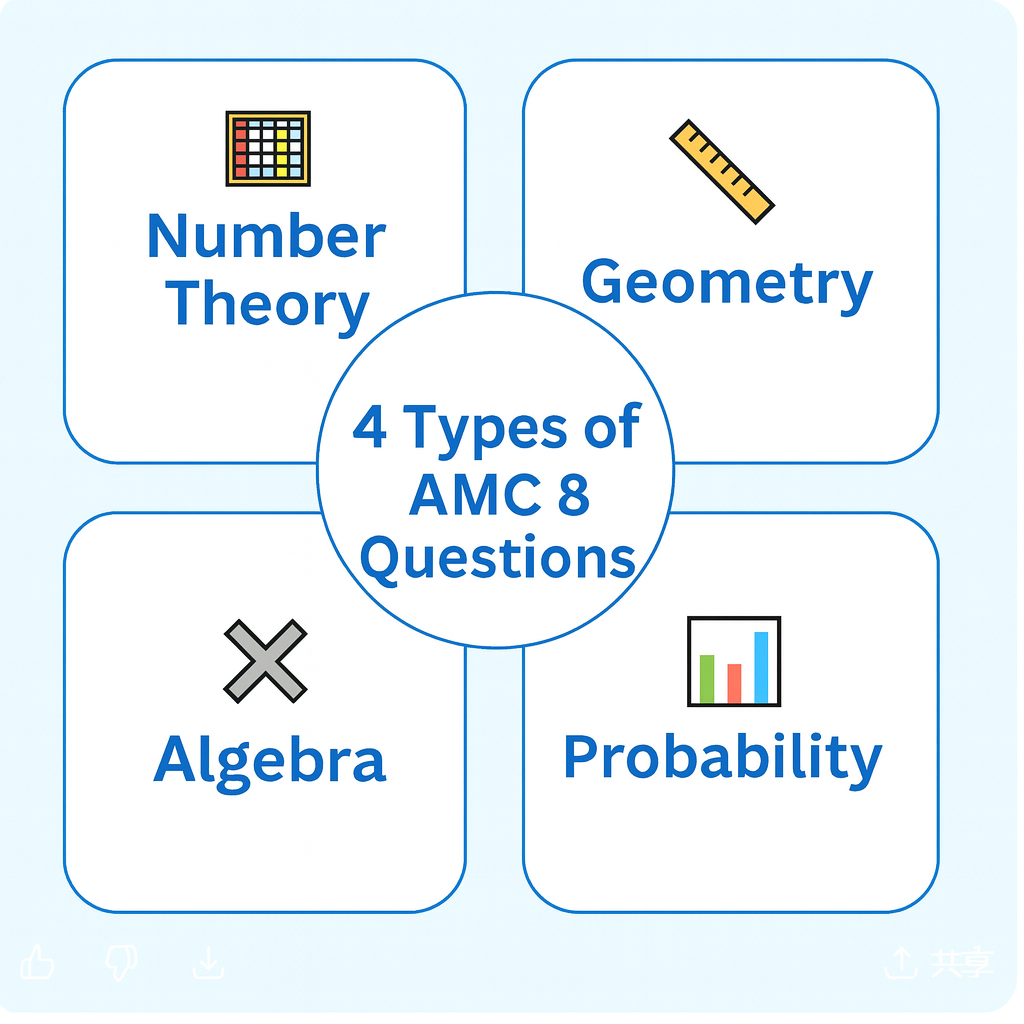 Number Theory

Geometry

4 Types of AMC 8 Questions

Algebra

Probability

共享